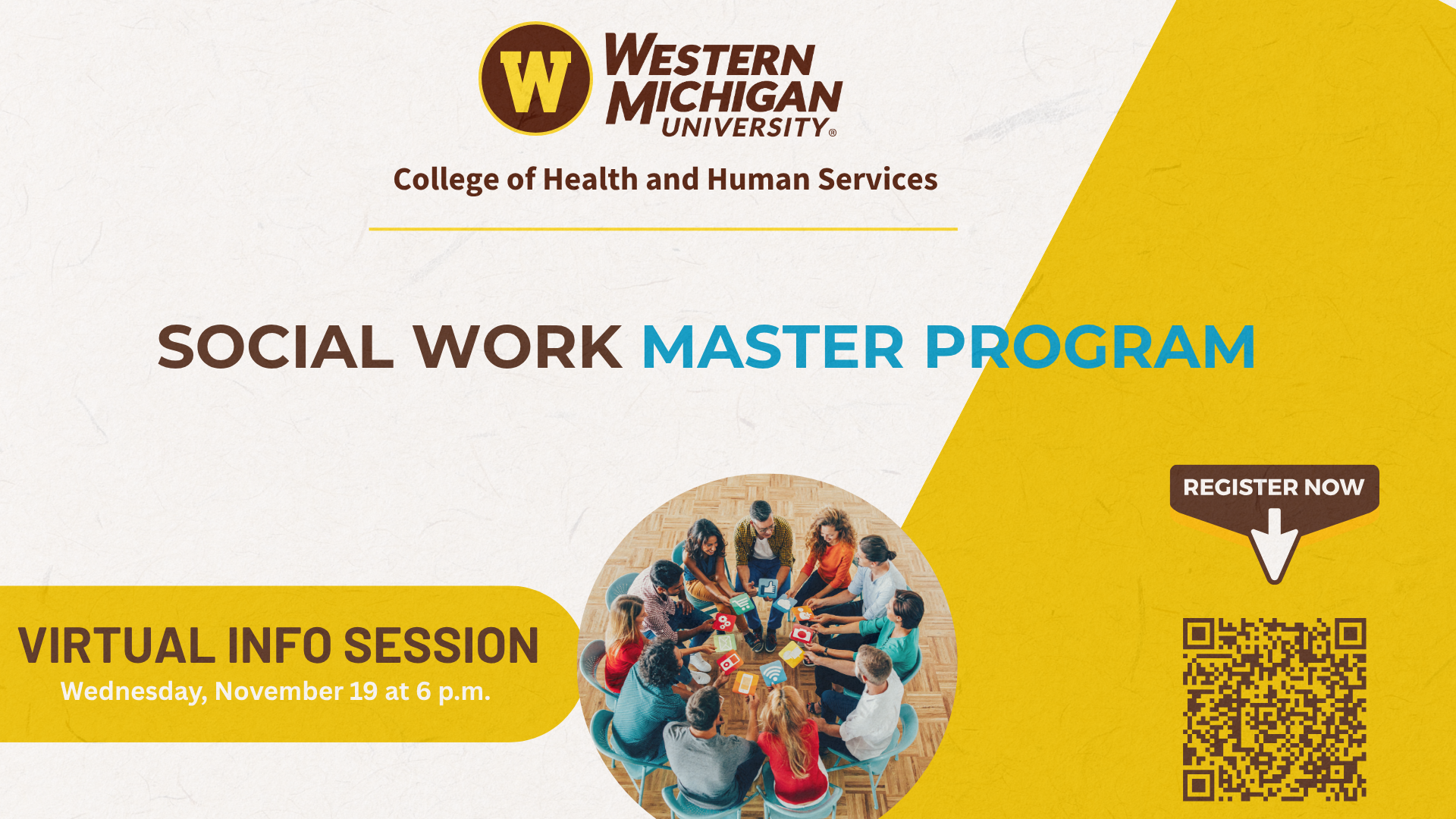 W
WESTERN MICHIGAN UNIVERSITY®

College of Health and Human Services

SOCIAL WORK MASTER PROGRAM

VIRTUAL INFO SESSION
Wednesday, November 19 at 6 p.m.

REGISTER NOW